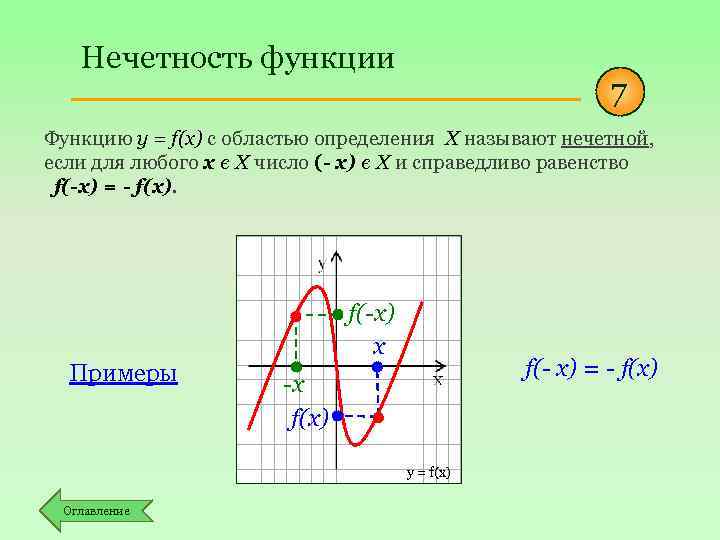 Нечетность функции

7

Функцию $y = f(x)$ с областью определения $X$ называют нечетной, если для любого $x \in X$ число $(-x) \in X$ и справедливо равенство $f(-x) = -f(x)$.

Примеры

y

f(-x)

x

-x

x

f(x)

y = f(x)

$f(-x) = -f(x)$

Оглавление